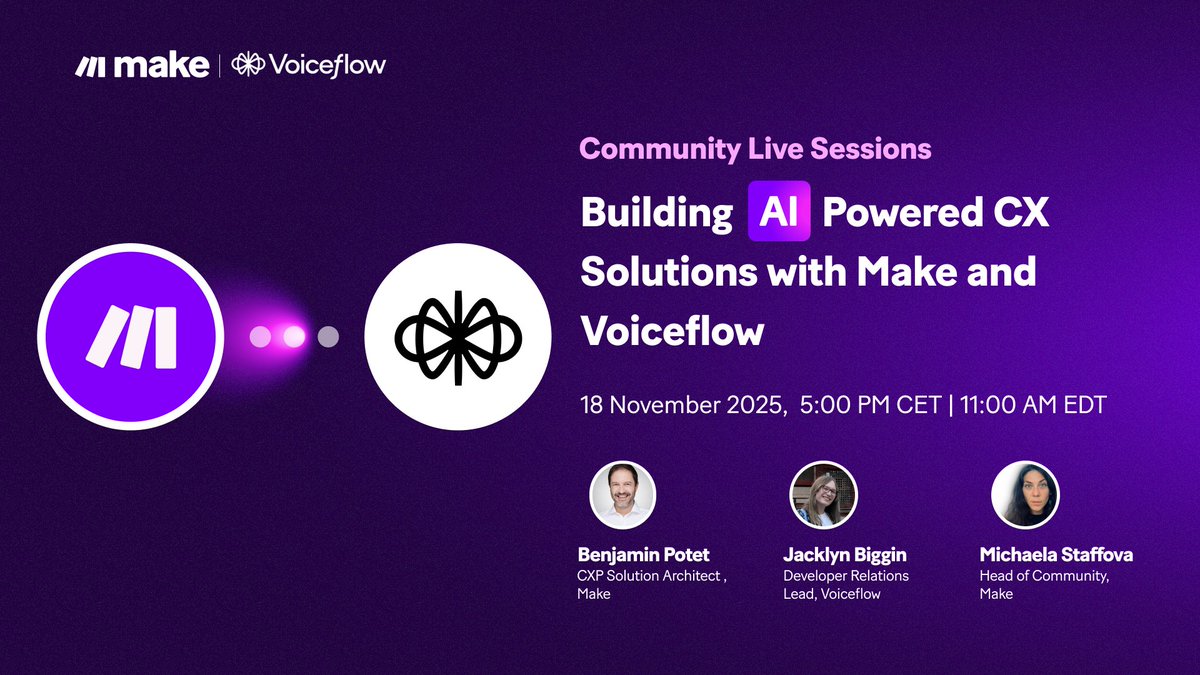 make | Voiceflow

Community Live Sessions

Building AI Powered CX Solutions with Make and Voiceflow

18 November 2025, 5:00 PM CET | 11:00 AM EDT

Benjamin Potet
CXP Solution Architect , Make

Jacklyn Biggin
Developer Relations Lead, Voiceflow

Michaela Staffova
Head of Community, Make